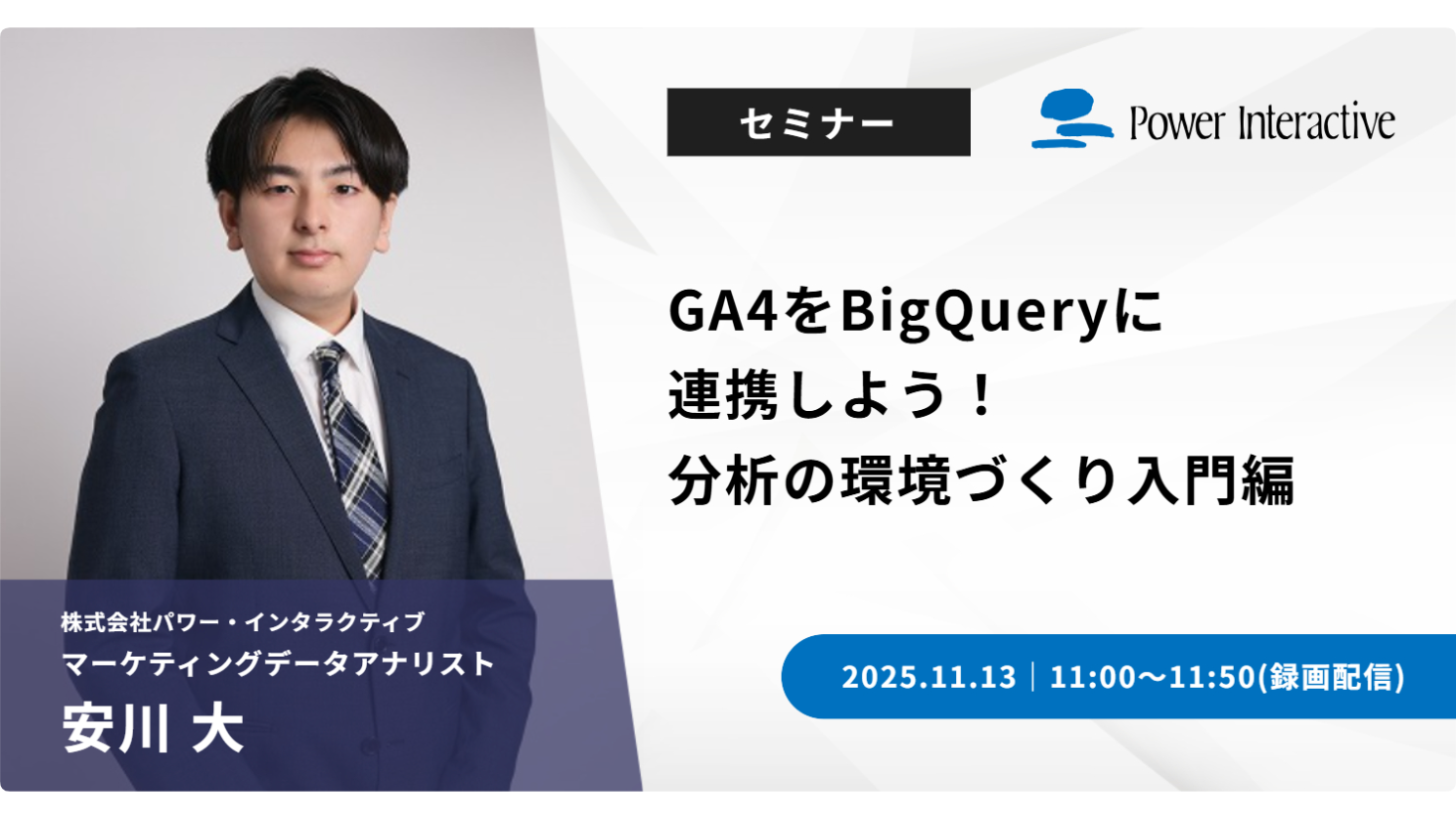 セミナー

Power Interactive

GA4をBigQueryに
連携しよう！
分析の環境づくり入門編

株式会社パワー・インタラクティブ
マーケティングデータアナリスト
安川 大

2025.11.13 | 11:00〜11:50(録画配信)